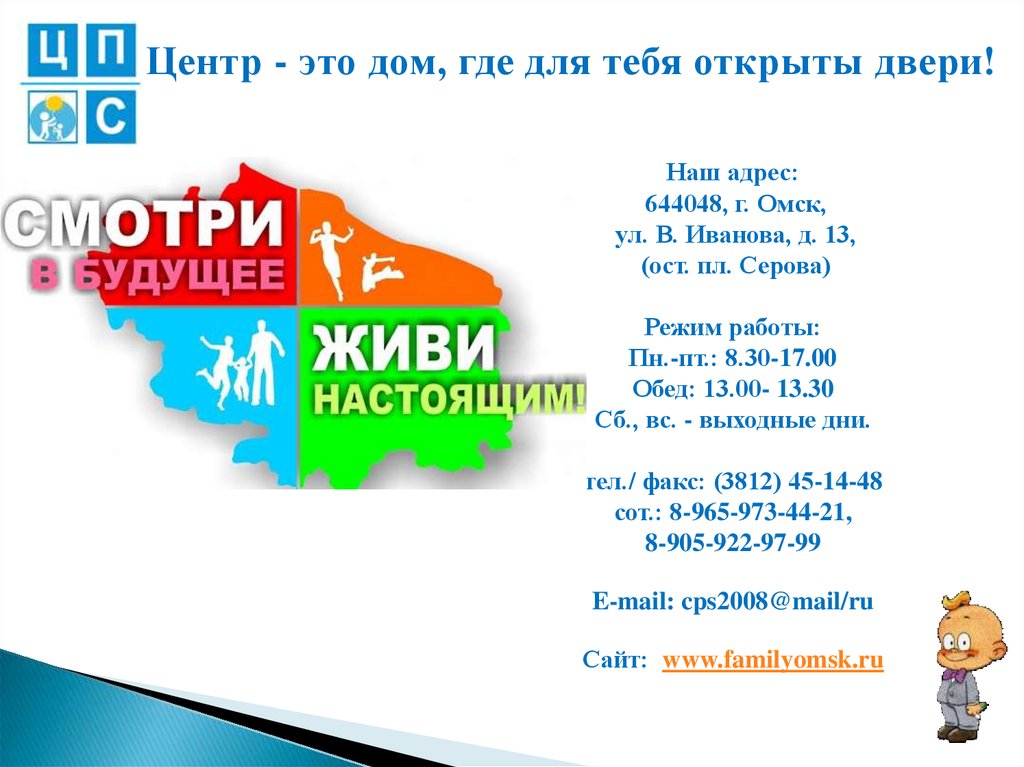 Ц П
С

Центр - это дом, где для тебя открыты двери!

СМОТРИ
В БУДУЩЕЕ

ЖИВИ
НАСТОЯЩИМ!

Наш адрес:
644048, г. Омск,
ул. В. Иванова, д. 13,
(ост. пл. Серова)

Режим работы:
Пн.-пт.: 8.30-17.00
Обед: 13.00- 13.30
Сб., вс. - выходные дни.

гел./ факс: (3812) 45-14-48
сот.: 8-965-973-44-21,
8-905-922-97-99

E-mail: cps2008@mail/ru

Сайт: www.familyomsk.ru